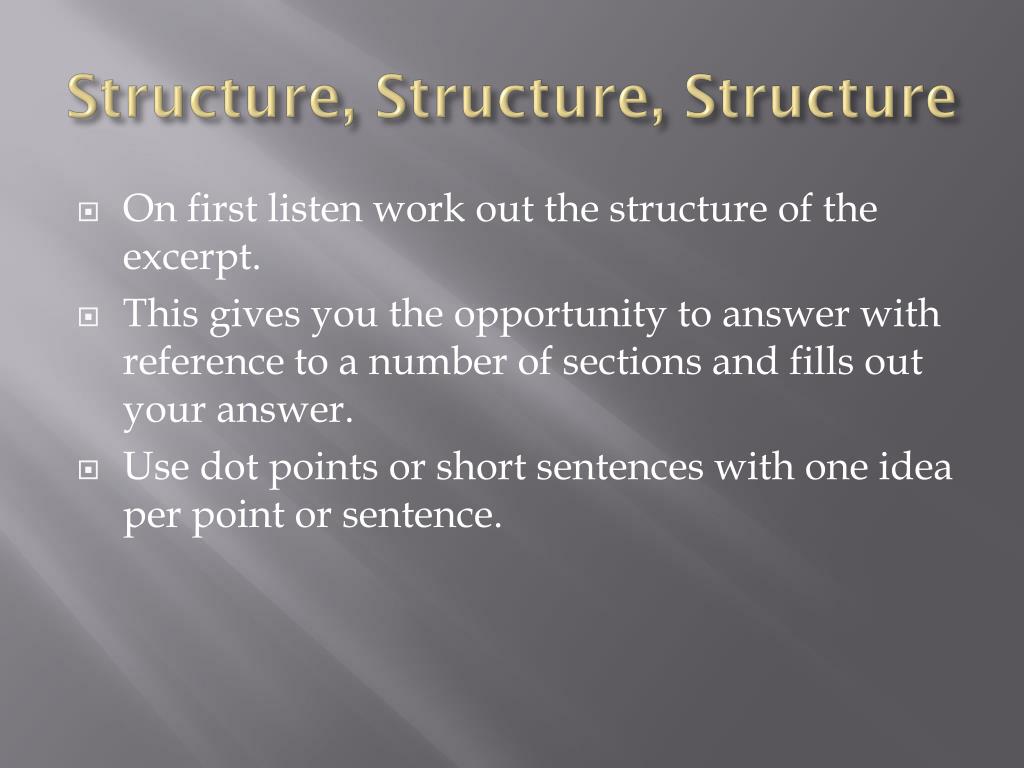 Structure, Structure, Structure

On first listen work out the structure of the excerpt.

This gives you the opportunity to answer with reference to a number of sections and fills out your answer.

Use dot points or short sentences with one idea per point or sentence.